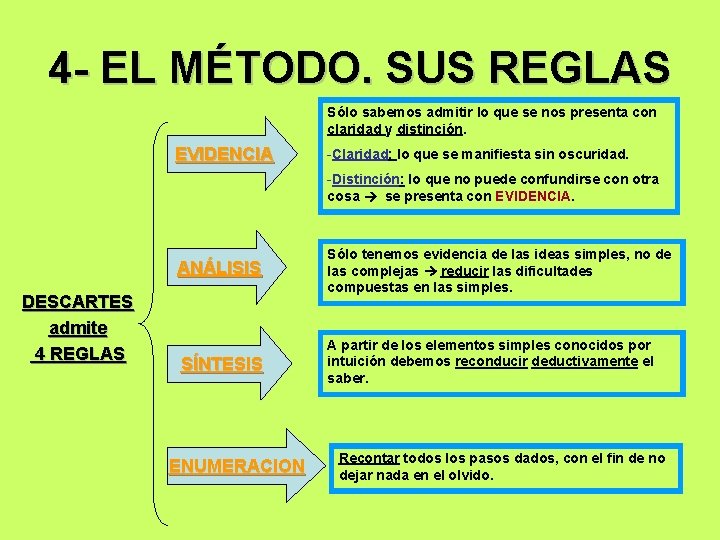 4- EL MÉTODO. SUS REGLAS

DESCARTES admite 4 REGLAS

EVIDENCIA

Sólo sabemos admitir lo que se nos presenta con claridad y distinción.

-Claridad: lo que se manifiesta sin oscuridad.

-Distinción: lo que no puede confundirse con otra cosa → se presenta con EVIDENCIA.

ANÁLISIS

Sólo tenemos evidencia de las ideas simples, no de las complejas → reducir las dificultades compuestas en las simples.

SÍNTESIS

A partir de los elementos simples conocidos por intuición debemos reconducir deductivamente el saber.

ENUMERACION

Recontar todos los pasos dados, con el fin de no dejar nada en el olvido.